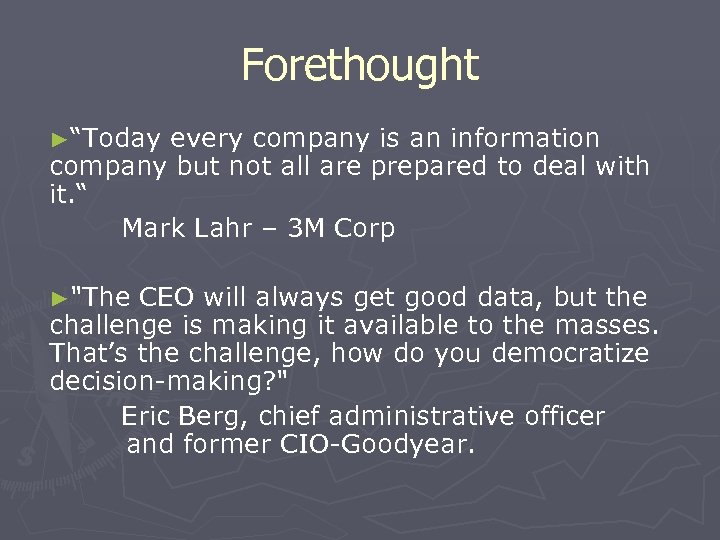 Forethought

►“Today every company is an information company but not all are prepared to deal with it.“

Mark Lahr – 3M Corp

►"The CEO will always get good data, but the challenge is making it available to the masses. That’s the challenge, how do you democratize decision-making?"

Eric Berg, chief administrative officer and former CIO-Goodyear.